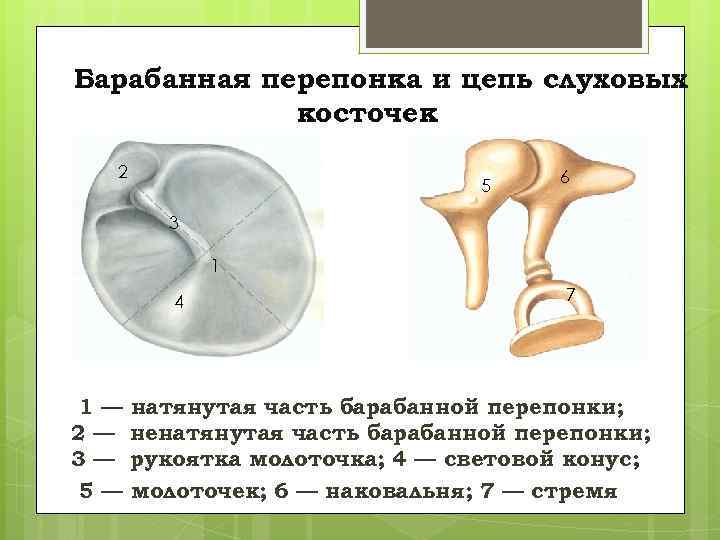 Барабанная перепонка и цепь слуховых косточек

2

3

1

4

5

6

7

1 — натянутая часть барабанной перепонки;
2 — ненатянутая часть барабанной перепонки;
3 — рукоятка молоточка; 4 — световой конус;
5 — молоточек; 6 — наковальня; 7 — стремя